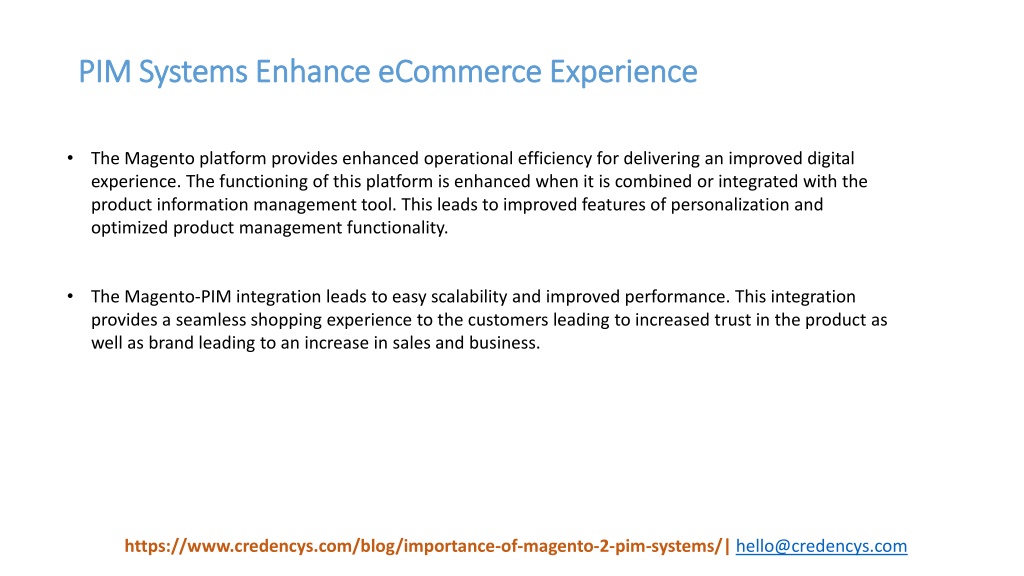 PIM Systems Enhance eCommerce Experience

• The Magento platform provides enhanced operational efficiency for delivering an improved digital experience. The functioning of this platform is enhanced when it is combined or integrated with the product information management tool. This leads to improved features of personalization and optimized product management functionality.

• The Magento-PIM integration leads to easy scalability and improved performance. This integration provides a seamless shopping experience to the customers leading to increased trust in the product as well as brand leading to an increase in sales and business.

https://www.credencys.com/blog/importance-of-magento-2-pim-systems/| hello@credencys.com